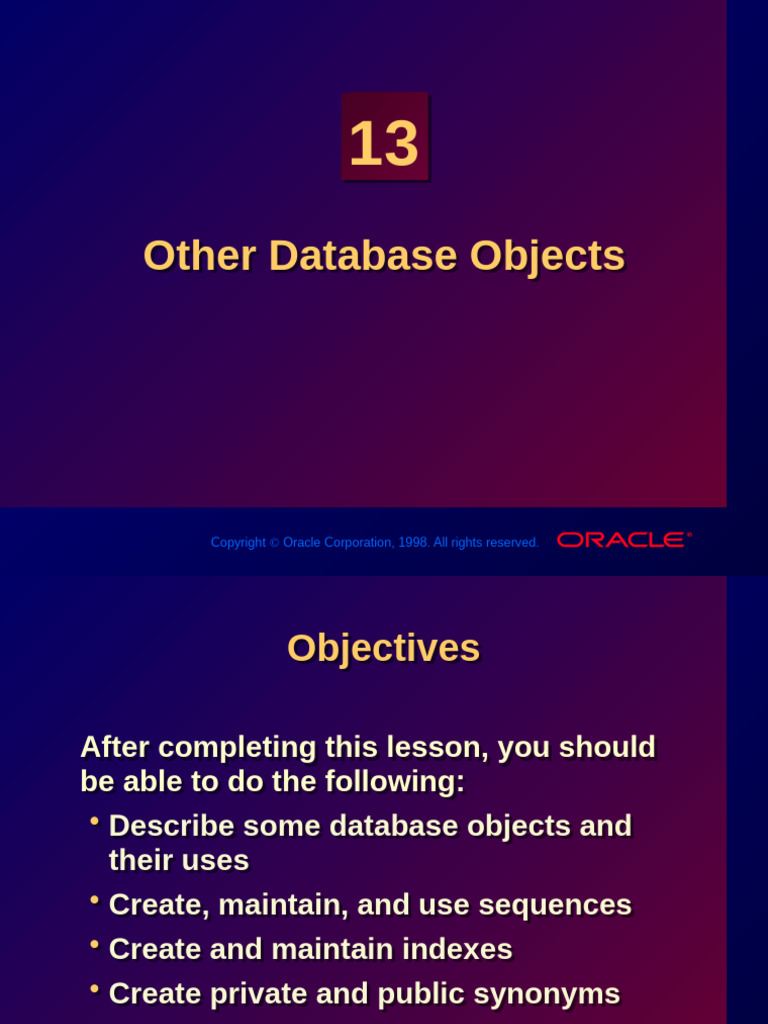 13

Other Database Objects

Copyright © Oracle Corporation, 1998. All rights reserved.

ORACLE®

Objectives

After completing this lesson, you should be able to do the following:

• Describe some database objects and their uses
• Create, maintain, and use sequences
• Create and maintain indexes
• Create private and public synonyms